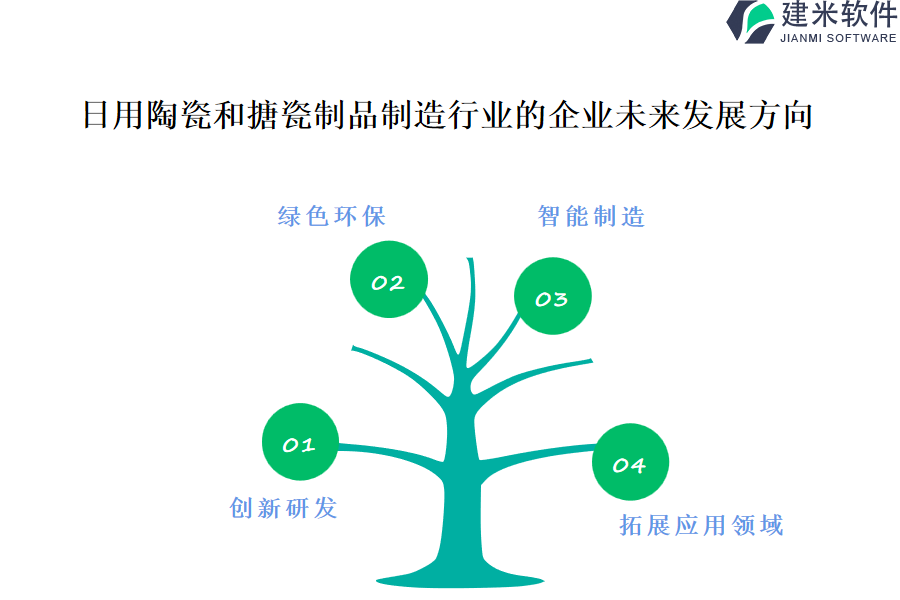 建米软件
JIANMI SOFTWARE

日用陶瓷和搪瓷制品制造行业的企业未来发展方向

绿色环保

智能制造

02

03

01

04

创新研发

拓展应用领域